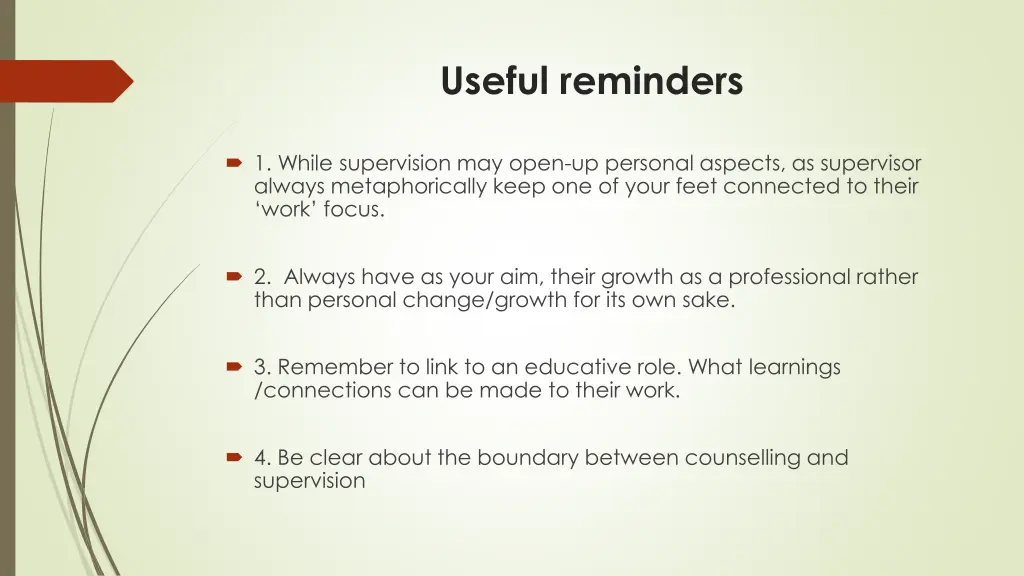 Useful reminders

1. While supervision may open-up personal aspects, as supervisor always metaphorically keep one of your feet connected to their ‘work’ focus.

2.  Always have as your aim, their growth as a professional rather than personal change/growth for its own sake.

3. Remember to link to an educative role. What learnings /connections can be made to their work.

4. Be clear about the boundary between counselling and supervision